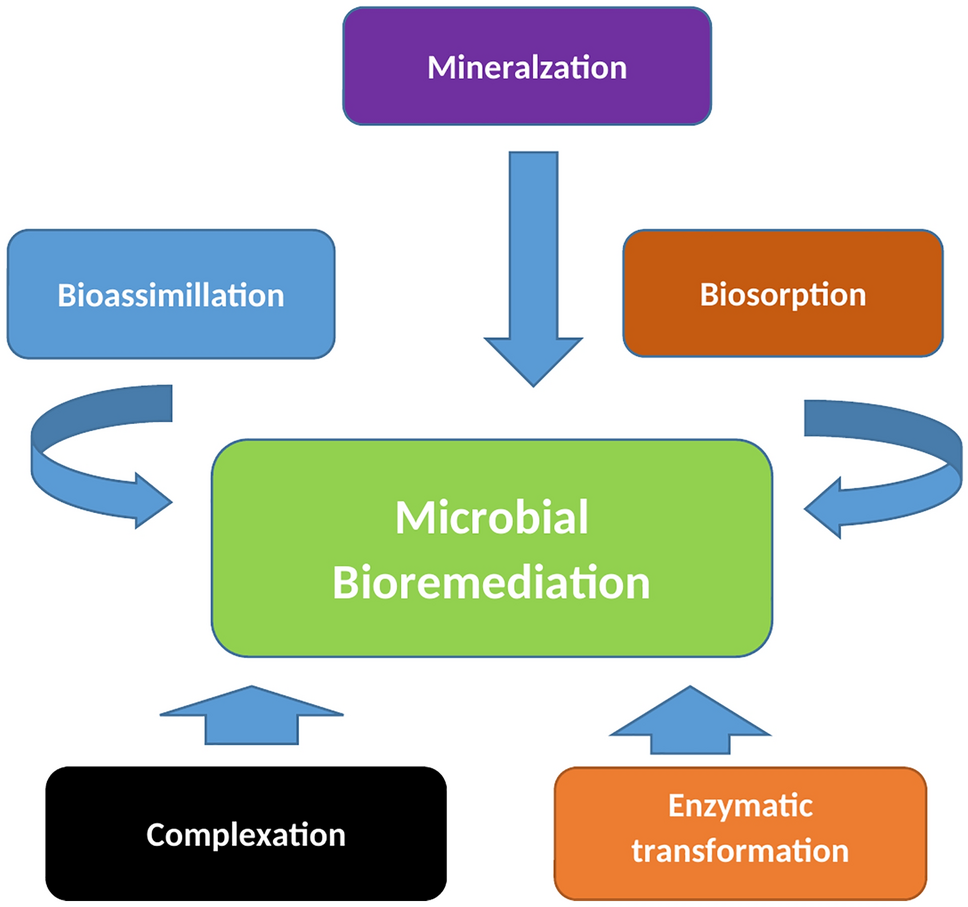 Mineralzation

Bioassimillation

Biosorption

Microbial Bioremediation

Complexation

Enzymatic transformation